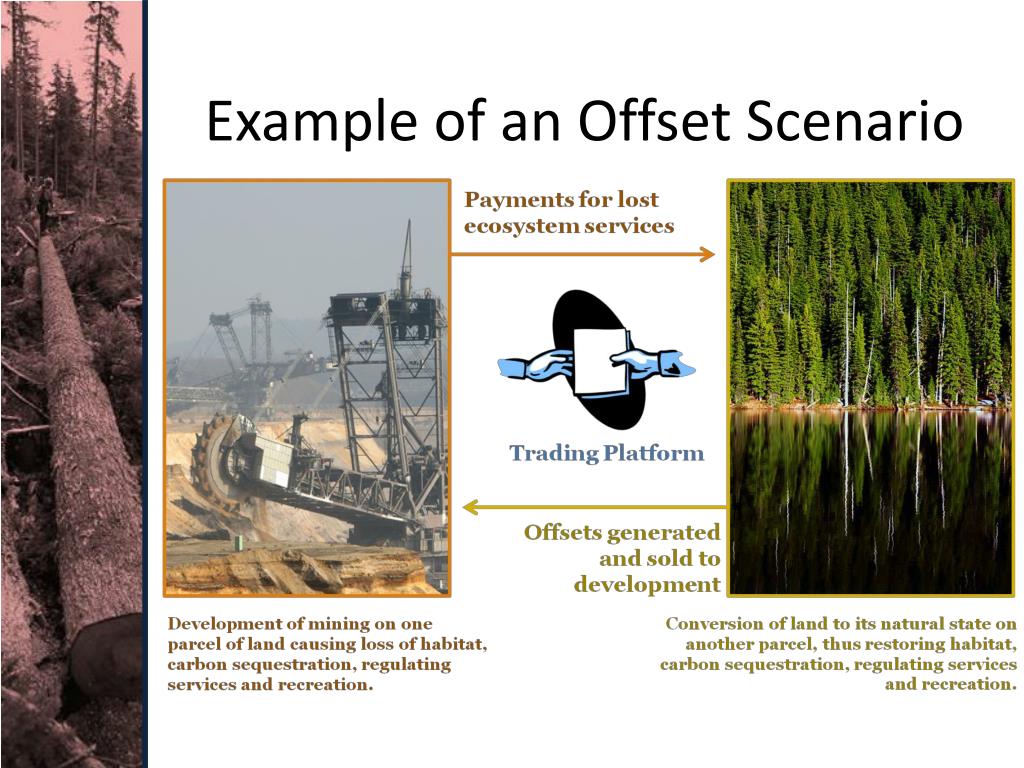 Example of an Offset Scenario

Payments for lost ecosystem services

Trading Platform

Offsets generated and sold to development

Development of mining on one parcel of land causing loss of habitat, carbon sequestration, regulating services and recreation.

Conversion of land to its natural state on another parcel, thus restoring habitat, carbon sequestration, regulating services and recreation.